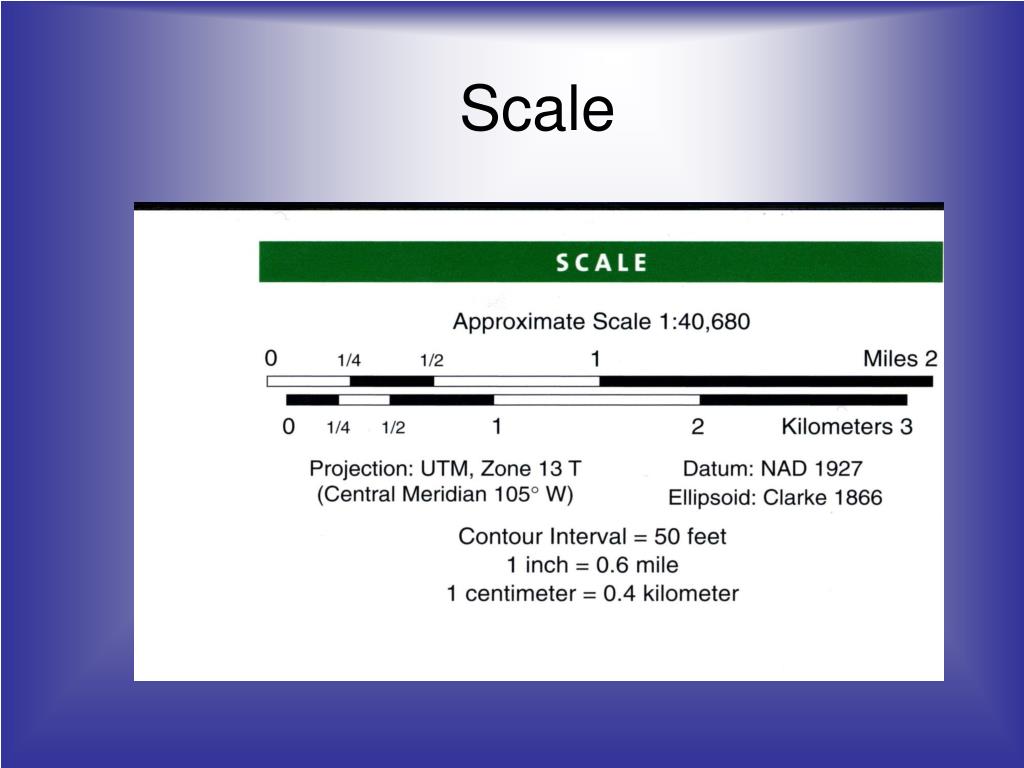 Scale

SCALE

Approximate Scale 1:40,680

0 1/4 1/2 1 Miles 2

0 1/4 1/2 1 2 Kilometers 3

Projection: UTM, Zone 13 T
(Central Meridian 105° W)

Datum: NAD 1927
Ellipsoid: Clarke 1866

Contour Interval = 50 feet
1 inch = 0.6 mile
1 centimeter = 0.4 kilometer